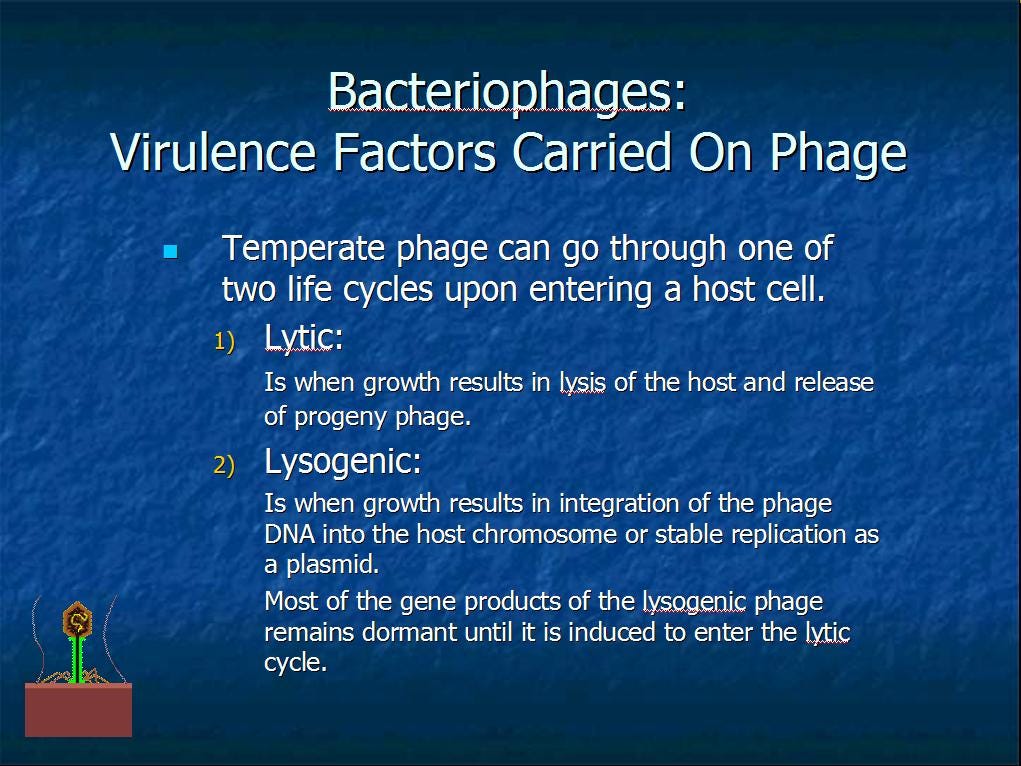 Bacteriophages:
Virulence Factors Carried On Phage

Temperate phage can go through one of two life cycles upon entering a host cell.

1) Lytic:

Is when growth results in lysis of the host and release of progeny phage.

2) Lysogenic:

Is when growth results in integration of the phage DNA into the host chromosome or stable replication as a plasmid.

Most of the gene products of the lysogenic phage remains dormant until it is induced to enter the lytic cycle.